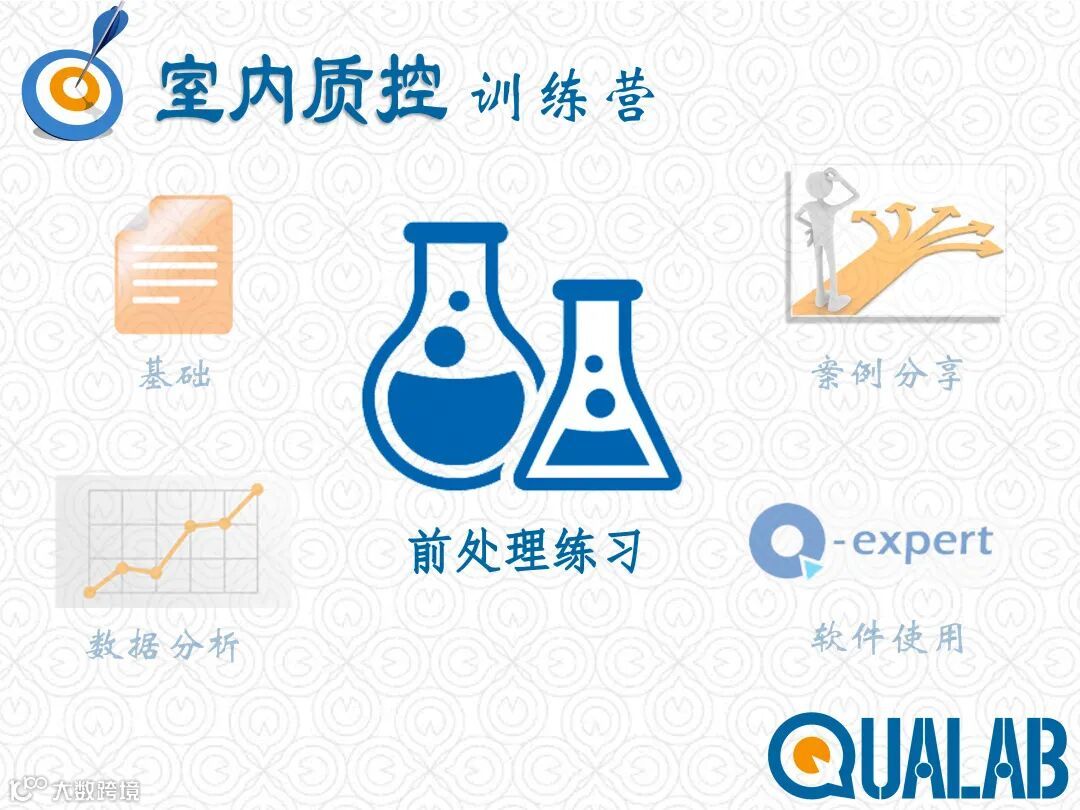 室内质控 训练营

基础

案例分享

前处理练习

数据分析

Q-expert

软件使用

QUALAB

大数跨境